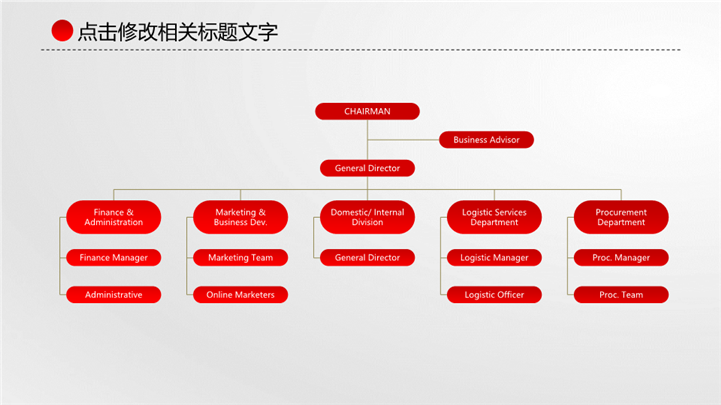 点击修改相关标题文字

CHAIRMAN

Business Advisor

General Director

Finance & Administration

Finance Manager

Administrative

Marketing & Business Dev.

Marketing Team

Online Marketers

Domestic/ Internal Division

General Director

Logistic Services Department

Logistic Manager

Logistic Officer

Procurement Department

Proc. Manager

Proc. Team